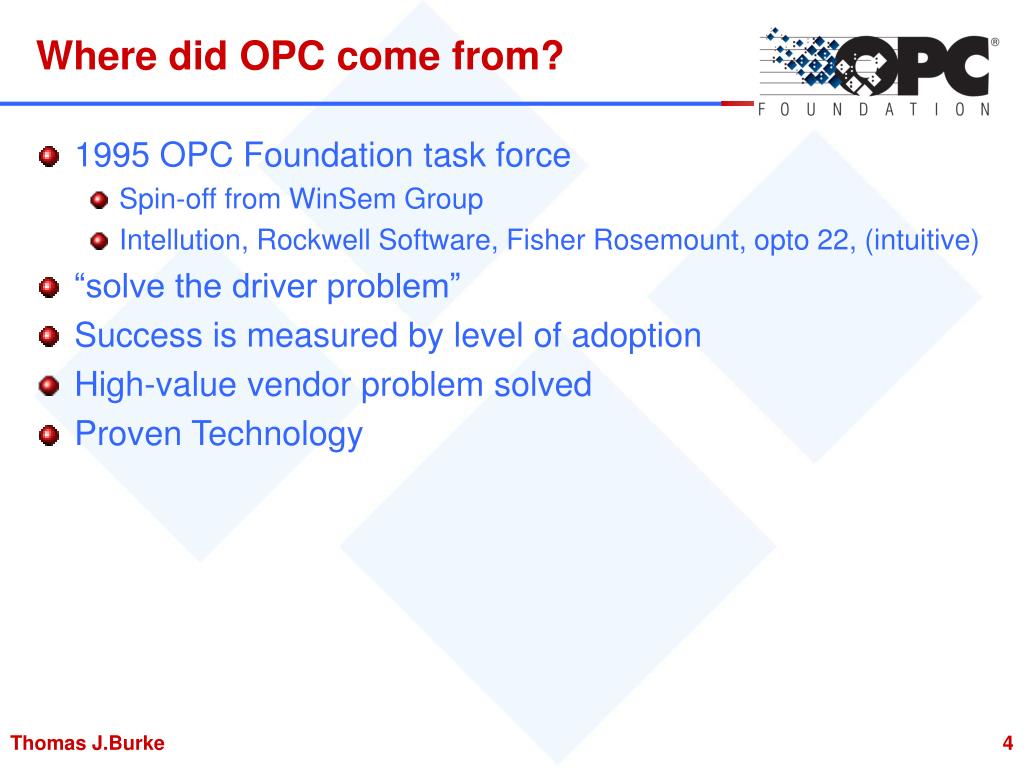 Where did OPC come from?

OPC®
FOUNDATION

1995 OPC Foundation task force
Spin-off from WinSem Group
Intellution, Rockwell Software, Fisher Rosemount, opto 22, (intuitive)
“solve the driver problem”
Success is measured by level of adoption
High-value vendor problem solved
Proven Technology

Thomas J.Burke

4